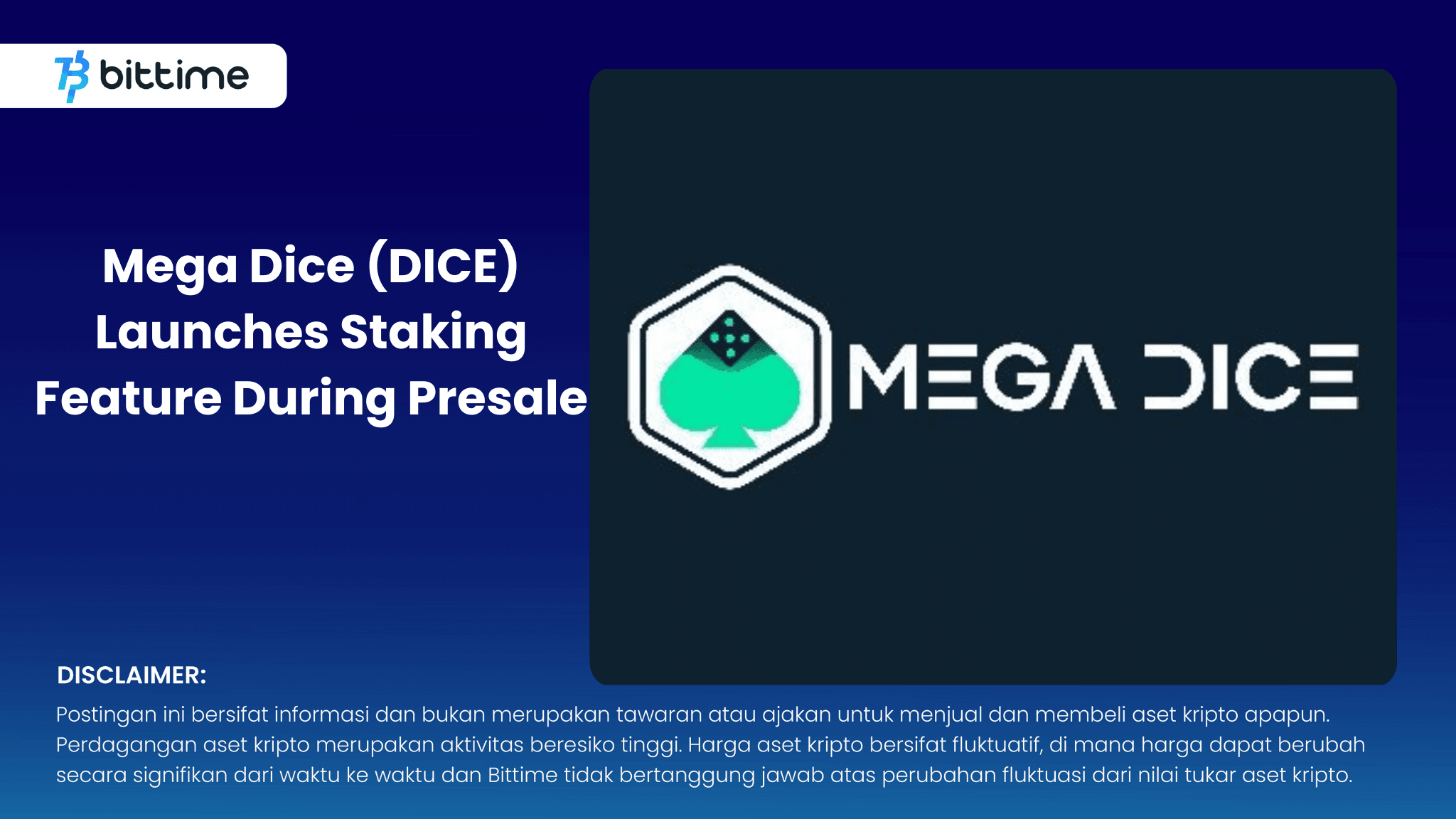 bittime

Mega Dice (DICE) Launches Staking Feature During Presale

MEGA DICE

DISCLAIMER:
Postingan ini bersifat informasi dan bukan merupakan tawaran atau ajakan untuk menjual dan membeli aset kripto apapun. Perdagangan aset kripto merupakan aktivitas beresiko tinggi. Harga aset kripto bersifat fluktuatif, di mana harga dapat berubah secara signifikan dari waktu ke waktu dan Bittime tidak bertanggung jawab atas perubahan fluktuasi dari nilai tukar aset kripto.